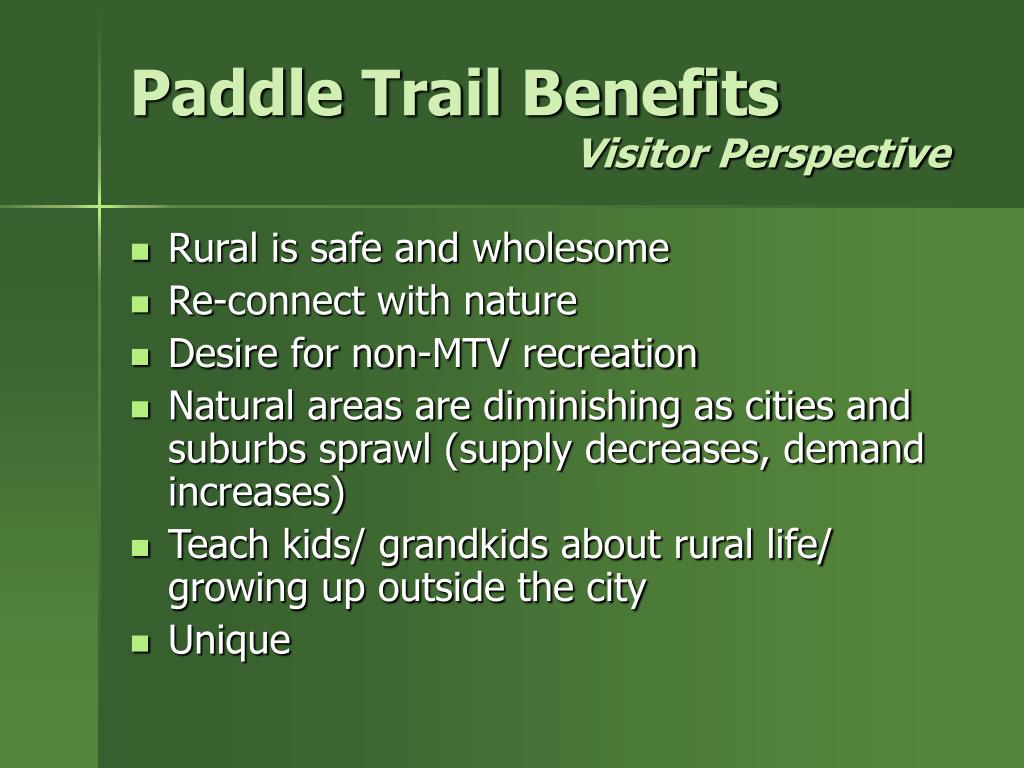 Paddle Trail Benefits
Visitor Perspective

- Rural is safe and wholesome
- Re-connect with nature
- Desire for non-MTV recreation
- Natural areas are diminishing as cities and suburbs sprawl (supply decreases, demand increases)
- Teach kids/ grandkids about rural life/ growing up outside the city
- Unique